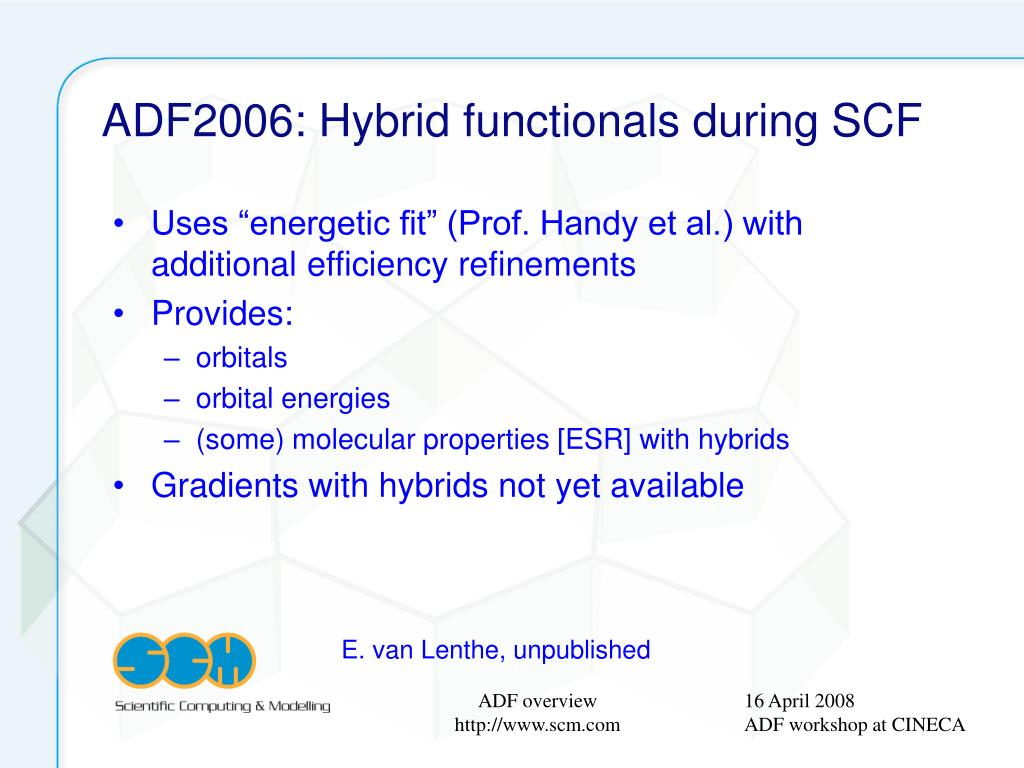 ADF2006: Hybrid functionals during SCF

• Uses “energetic fit” (Prof. Handy et al.) with additional efficiency refinements
• Provides:
– orbitals
– orbital energies
– (some) molecular properties [ESR] with hybrids
• Gradients with hybrids not yet available

E. van Lenthe, unpublished

SCM
Scientific Computing & Modelling

ADF overview
http://www.scm.com

16 April 2008
ADF workshop at CINECA